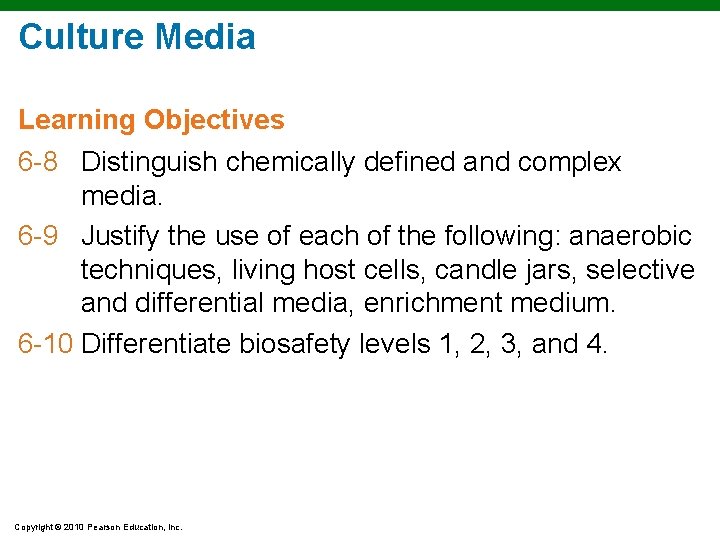 Culture Media

Learning Objectives

6-8 Distinguish chemically defined and complex media.

6-9 Justify the use of each of the following: anaerobic techniques, living host cells, candle jars, selective and differential media, enrichment medium.

6-10 Differentiate biosafety levels 1, 2, 3, and 4.

Copyright © 2010 Pearson Education, Inc.